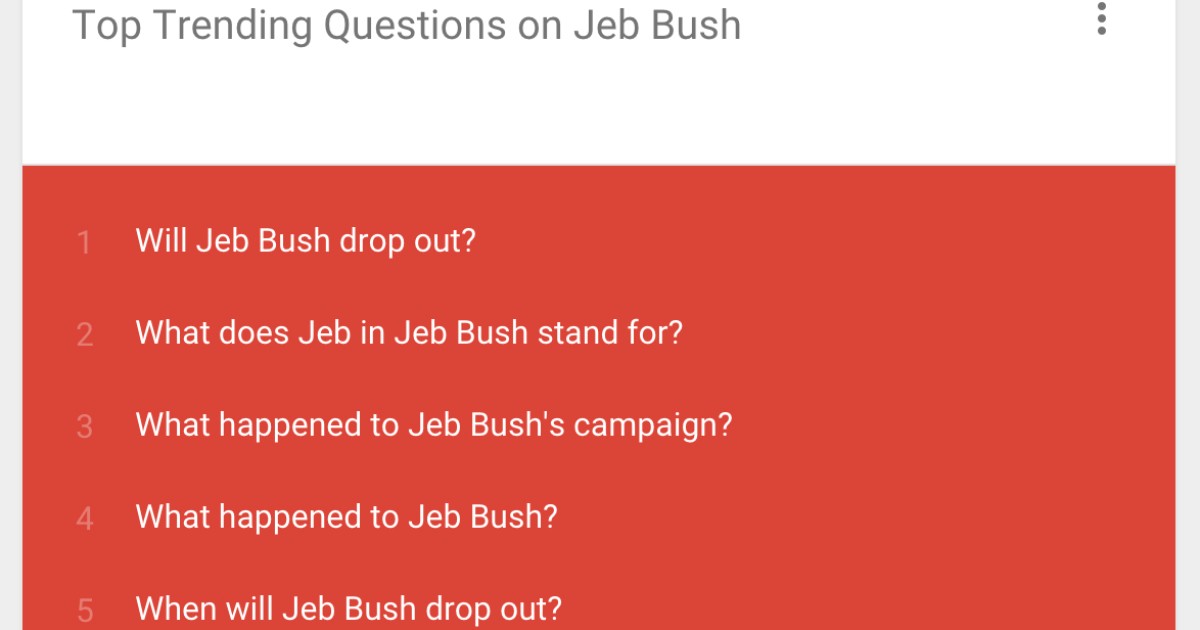 Top Trending Questions on Jeb Bush

1 Will Jeb Bush drop out?

2 What does Jeb in Jeb Bush stand for?

3 What happened to Jeb Bush's campaign?

4 What happened to Jeb Bush?

5 When will Jeb Bush drop out?